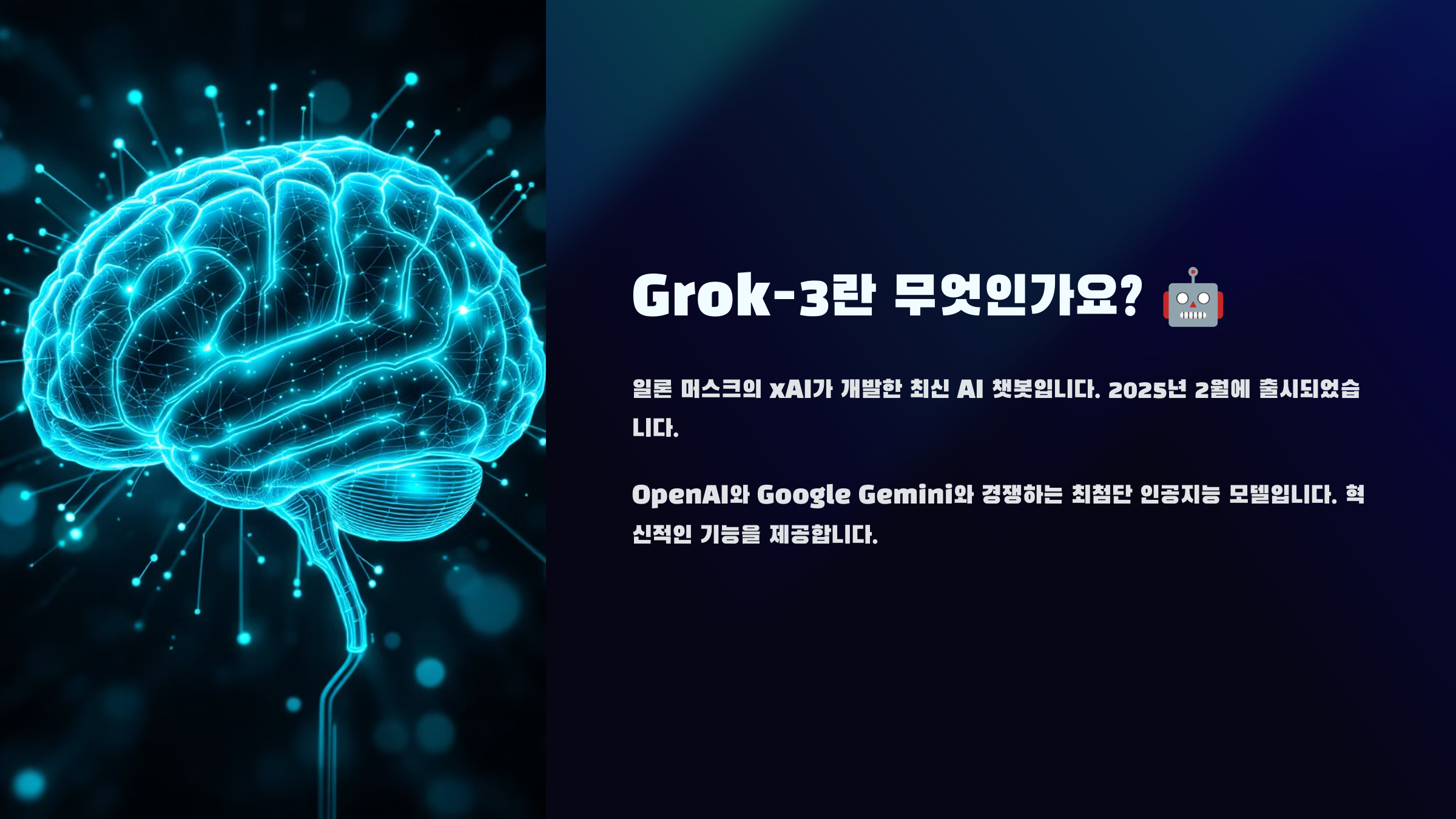 Grok-3란 무엇인가요? 🤖

일론 머스크의 xAI가 개발한 최신 AI 챗봇입니다. 2025년 2월에 출시되었습니다.

OpenAI와 Google Gemini와 경쟁하는 최첨단 인공지능 모델입니다. 혁신적인 기능을 제공합니다.